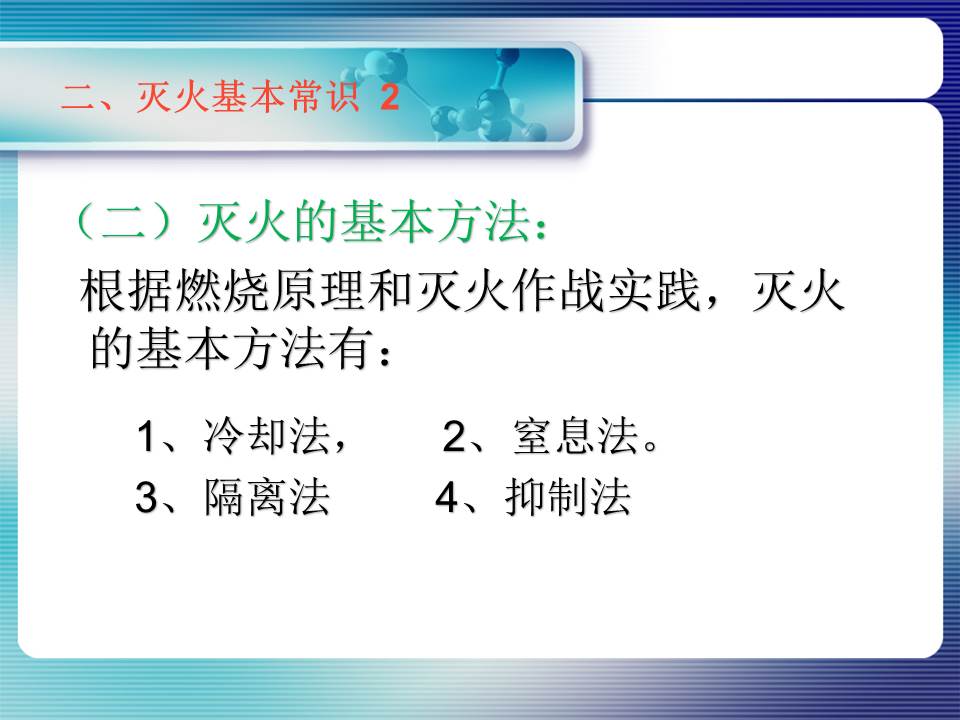 二、灭火基本常识 2

（二）灭火的基本方法：

根据燃烧原理和灭火作战实践，灭火的基本方法有：

1、冷却法，　2、窒息法。
3、隔离法　4、抑制法